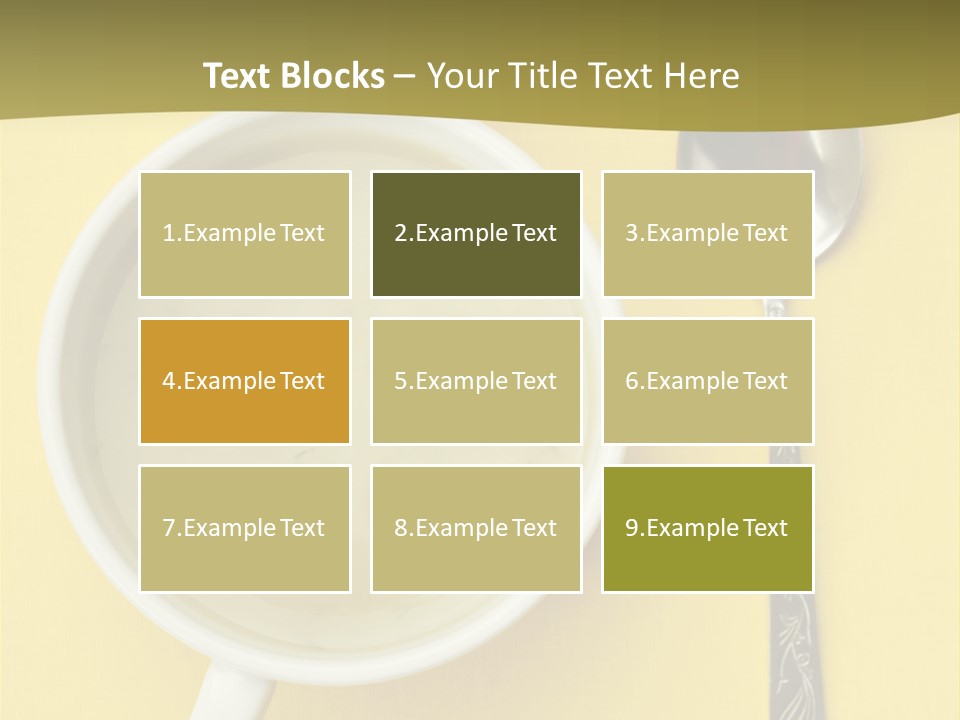 Text Blocks – Your Title Text Here

1.Example Text

2.Example Text

3.Example Text

4.Example Text

5.Example Text

6.Example Text

7.Example Text

8.Example Text

9.Example Text